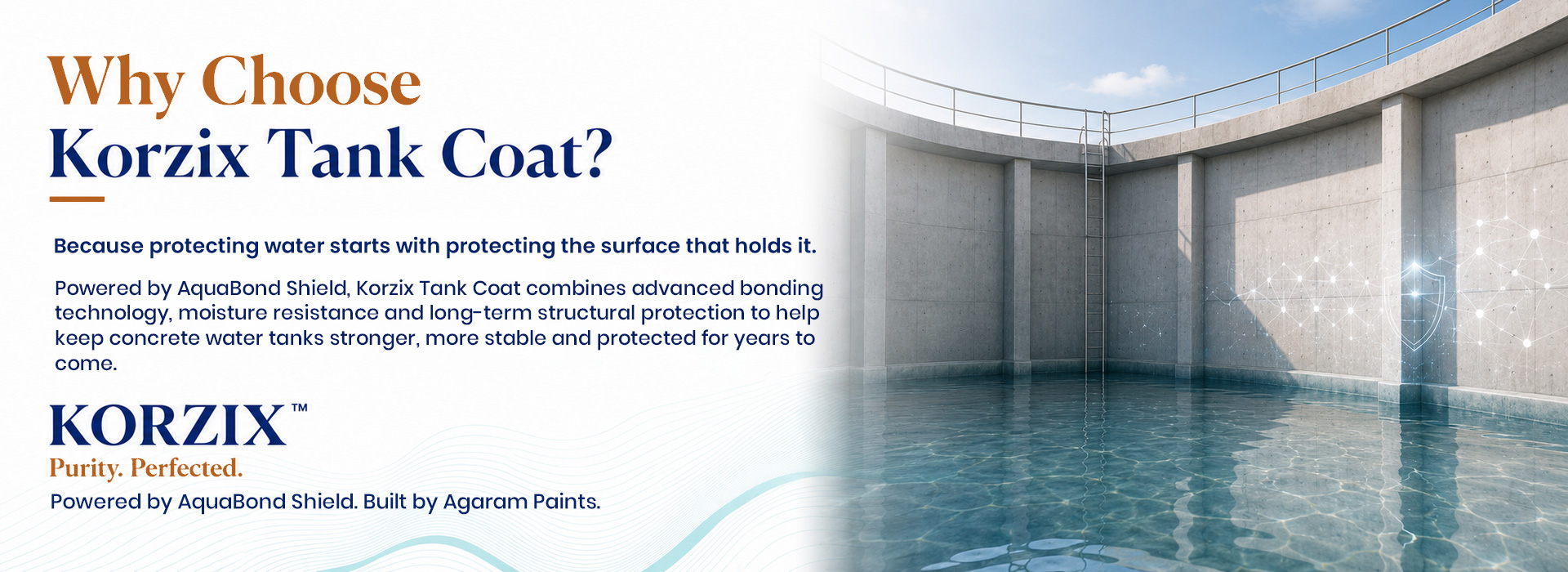 Why Choose
Korzix Tank Coat?

Because protecting water starts with protecting the surface that holds it.

Powered by AquaBond Shield, Korzix Tank Coat combines advanced bonding technology, moisture resistance and long-term structural protection to help keep concrete water tanks stronger, more stable and protected for years to come.

KORZIX™
Purity. Perfected.
Powered by AquaBond Shield. Built by Agaram Paints.